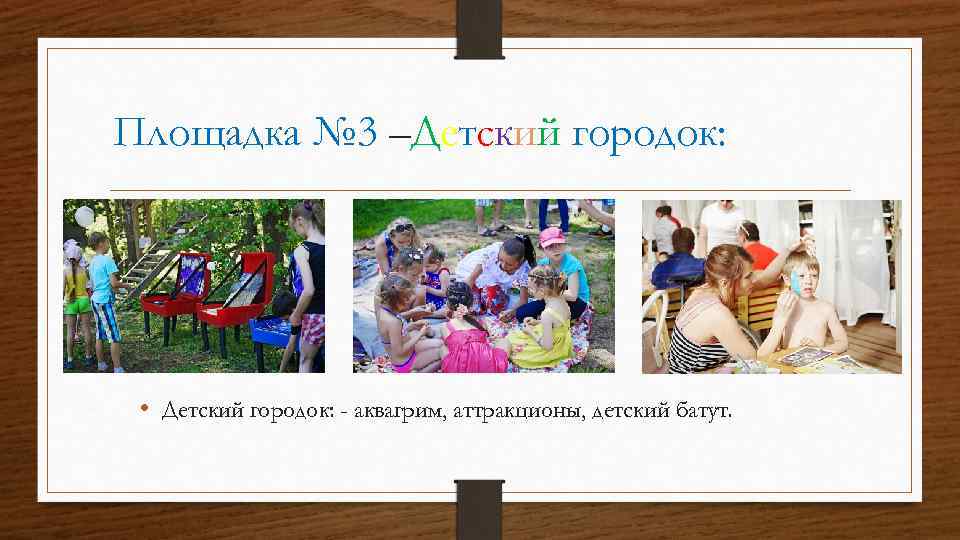 Площадка №3 –Детский городок:

• Детский городок: - аквагрим, аттракционы, детский батут.